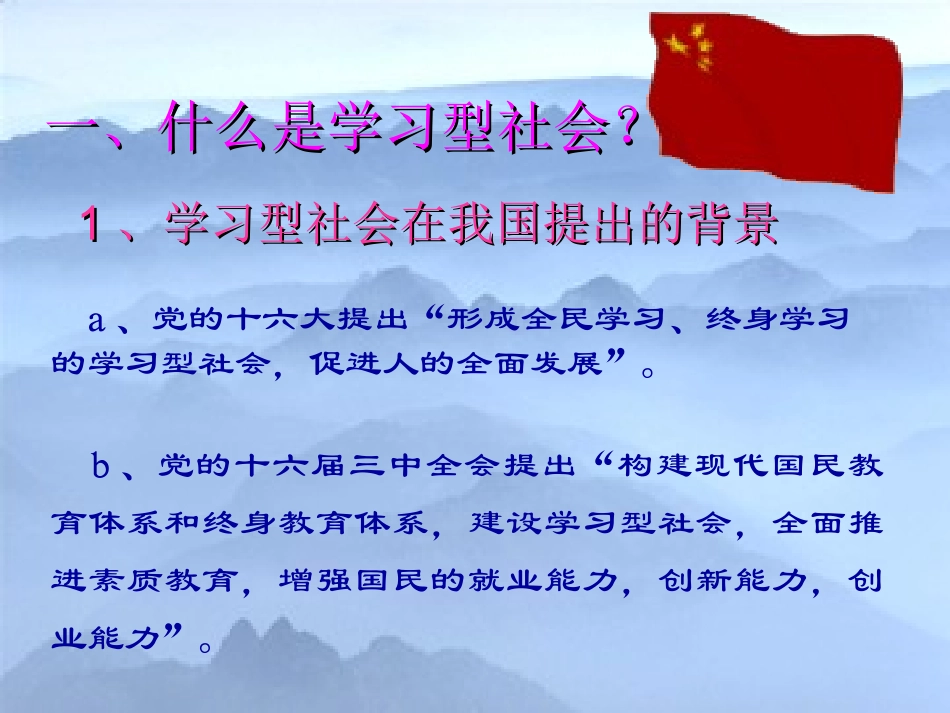 一、什么是学习型社会？

1、学习型社会在我国提出的背景

a、党的十六大提出“形成全民学习、终身学习的学习型社会，促进人的全面发展”。

b、党的十六届三中全会提出“构建现代国民教育体系和终身教育体系，建设学习型社会，全面推进素质教育，增强国民的就业能力，创新能力，创业能力”。